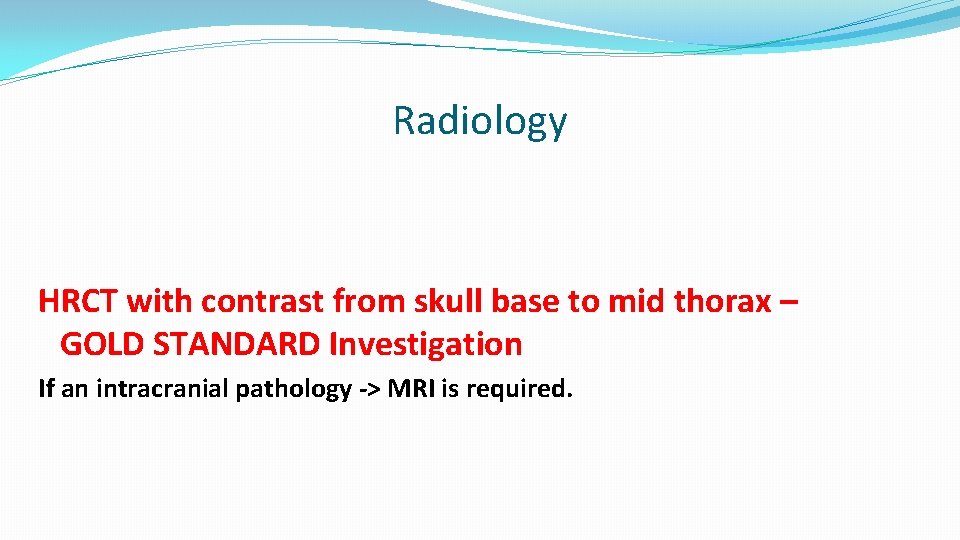 Radiology

HRCT with contrast from skull base to mid thorax – GOLD STANDARD Investigation

If an intracranial pathology -> MRI is required.